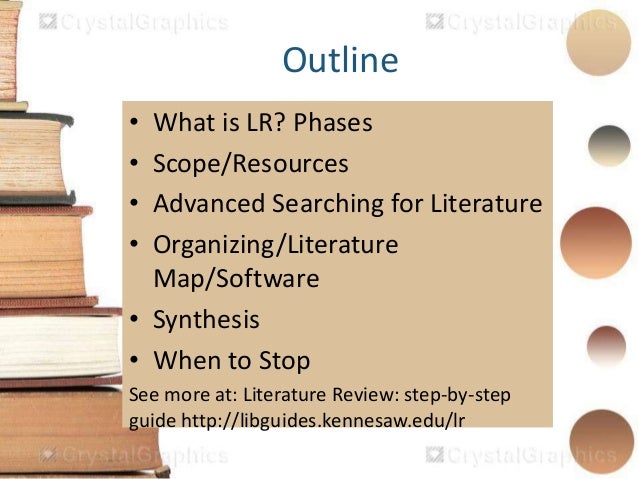 CrystalGraphics CrystalGraphics

Outline

• What is LR? Phases
• Scope/Resources
• Advanced Searching for Literature
• Organizing/Literature Map/Software
• Synthesis
• When to Stop

See more at: Literature Review: step-by-step guide http://libguides.kennesaw.edu/lr

CrystalGraphics CrystalGraphics